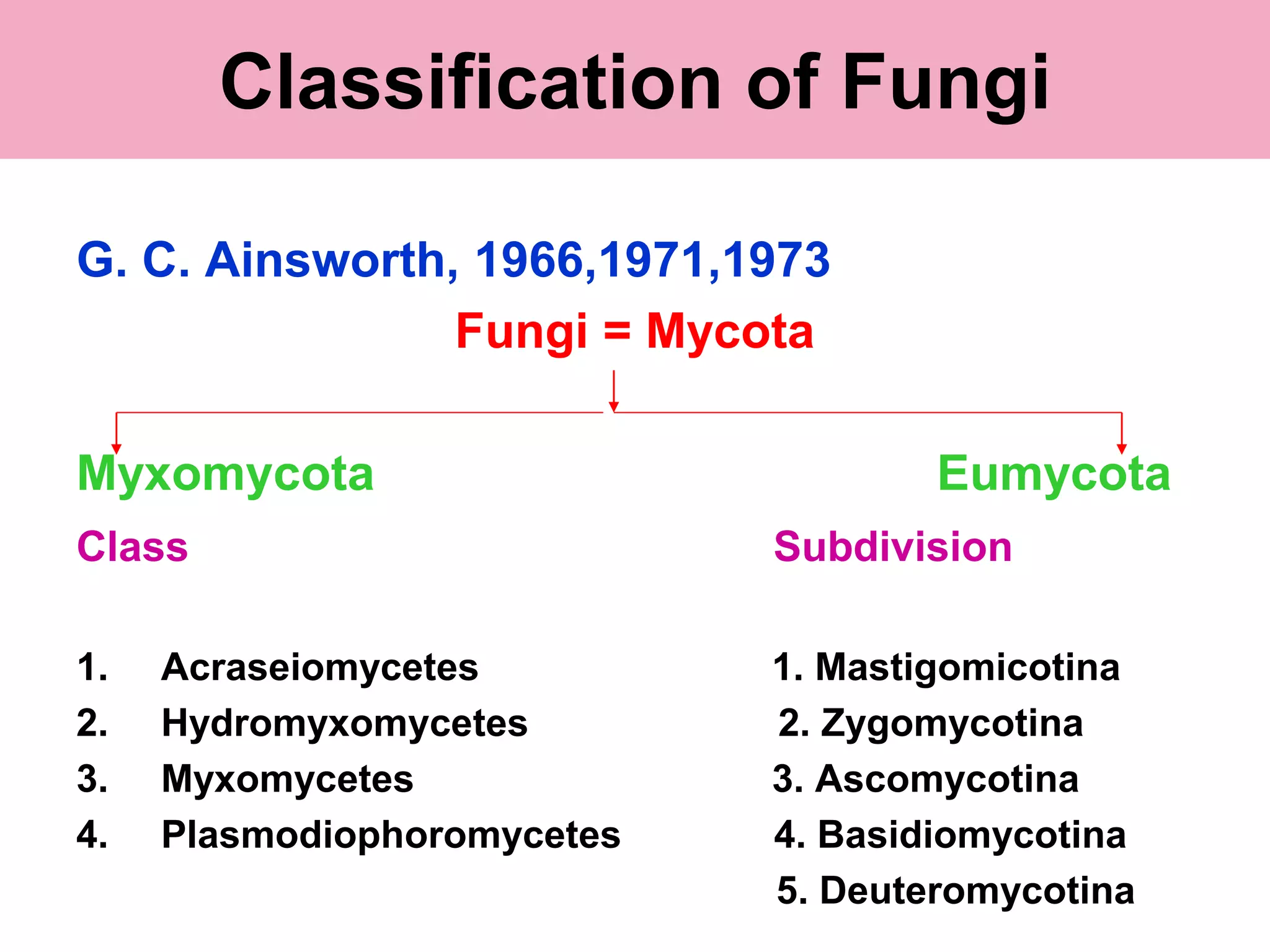 Classification of Fungi

G. C. Ainsworth, 1966,1971,1973

Fungi = Mycota

Myxomycota

Class

1. Acraseiomycetes
2. Hydromyxomycetes
3. Myxomycetes
4. Plasmodiophoromycetes

Eumycota

Subdivision

1. Mastigomicotina
2. Zygomycotina
3. Ascomycotina
4. Basidiomycotina
5. Deuteromycotina